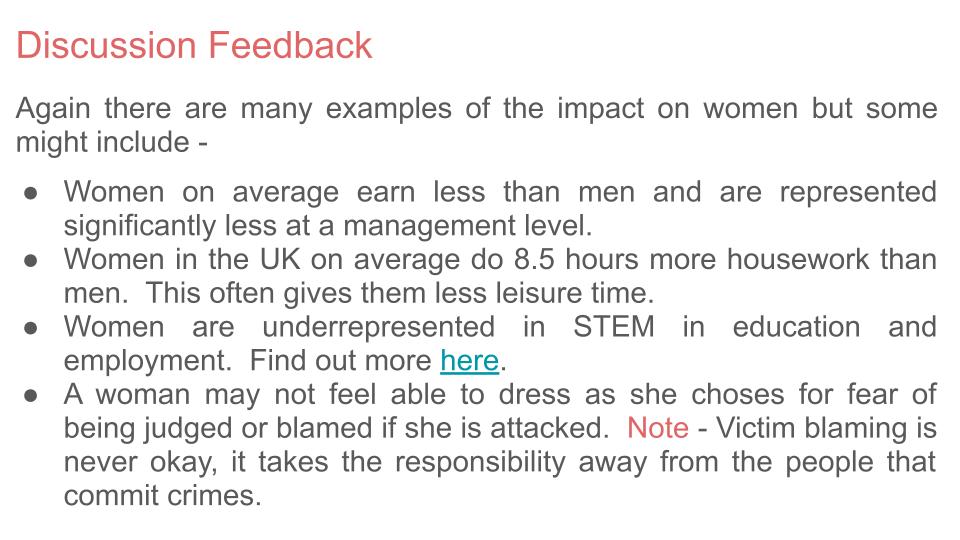 Discussion Feedback

Again there are many examples of the impact on women but some might include -

● Women on average earn less than men and are represented significantly less at a management level.
● Women in the UK on average do 8.5 hours more housework than men. This often gives them less leisure time.
● Women are underrepresented in STEM in education and employment. Find out more here.
● A woman may not feel able to dress as she choses for fear of being judged or blamed if she is attacked. Note - Victim blaming is never okay, it takes the responsibility away from the people that commit crimes.